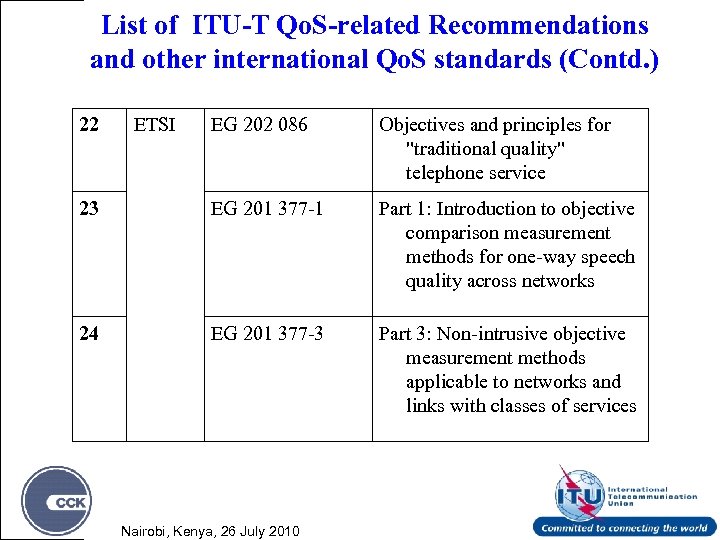 List of ITU-T QoS-related Recommendations and other international QoS standards (Contd.)

| 22 | ETSI | EG 202 086 | Objectives and principles for "traditional quality" telephone service |
|---|---|---|---|
| 23 | | EG 201 377-1 | Part 1: Introduction to objective comparison measurement methods for one-way speech quality across networks |
| 24 | | EG 201 377-3 | Part 3: Non-intrusive objective measurement methods applicable to networks and links with classes of services |

CCK

Nairobi, Kenya, 26 July 2010

ITU International Telecommunication Union

Committed to connecting the world